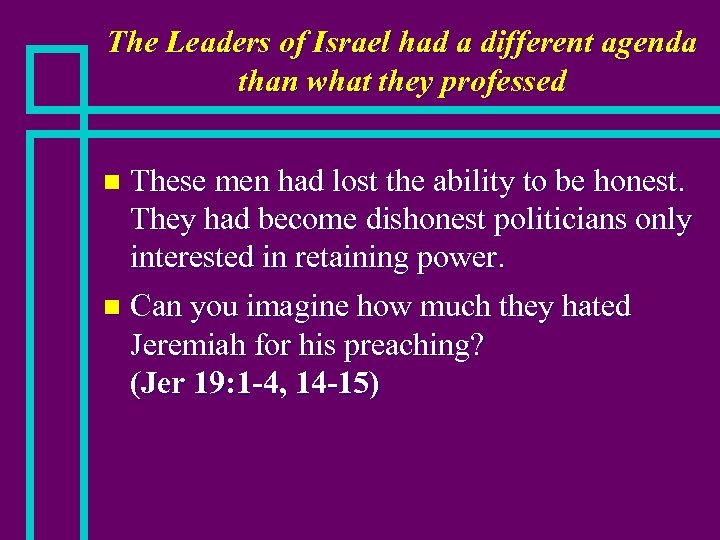 The Leaders of Israel had a different agenda than what they professed

These men had lost the ability to be honest. They had become dishonest politicians only interested in retaining power.

Can you imagine how much they hated Jeremiah for his preaching? (Jer 19:1-4, 14-15)